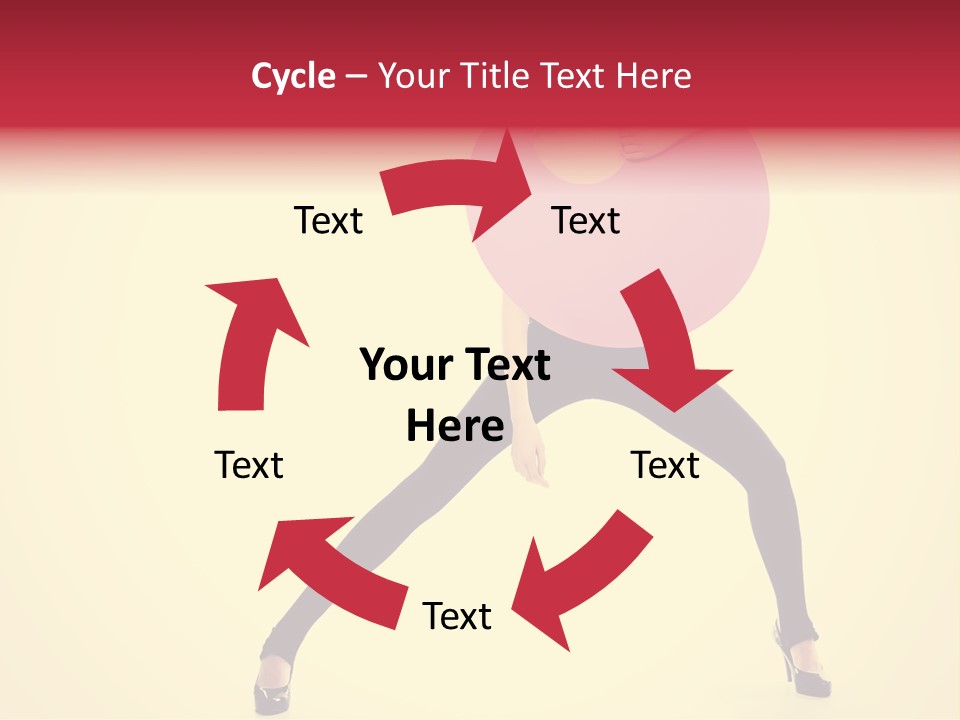 Cycle – Your Title Text Here

Text

Text

Your Text Here

Text

Text

Text